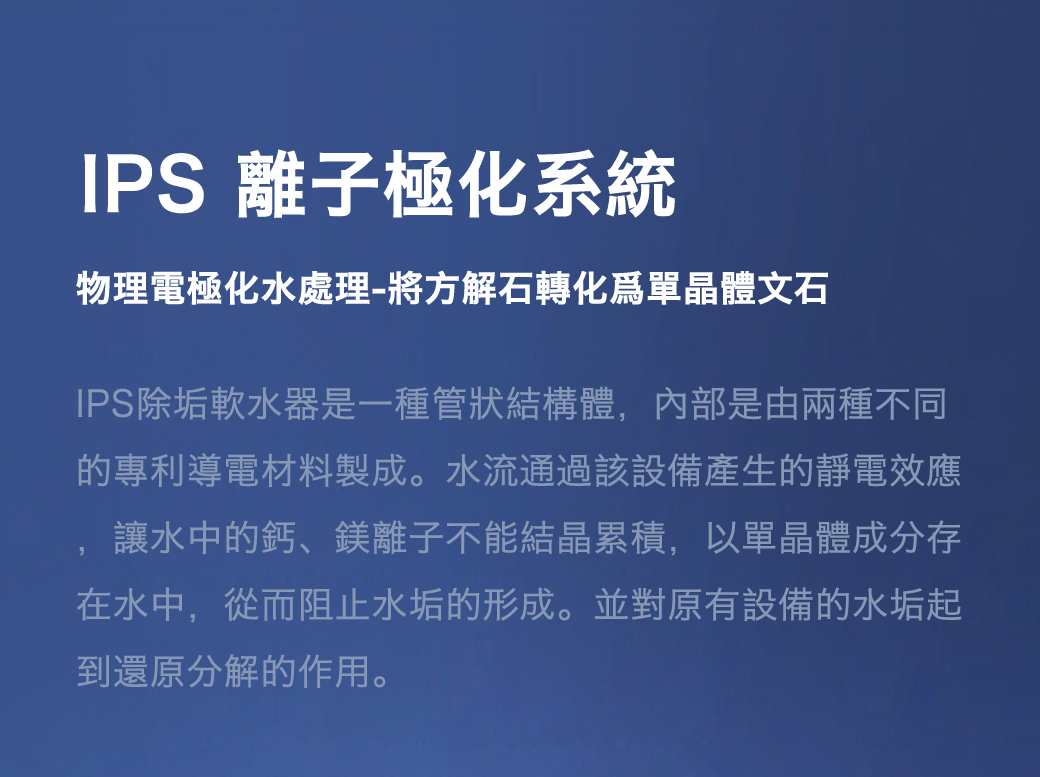 IPS 離子極化系統

物理電極化水處理-將方解石轉化爲單晶體文石

IPS除垢軟水器是一種管狀結構體，內部是由兩種不同的專利導電材料製成。水流通過該設備產生的靜電效應，讓水中的鈣、鎂離子不能結晶累積，以單晶體成分存在水中，從而阻止水垢的形成。並對原有設備的水垢起到還原分解的作用。